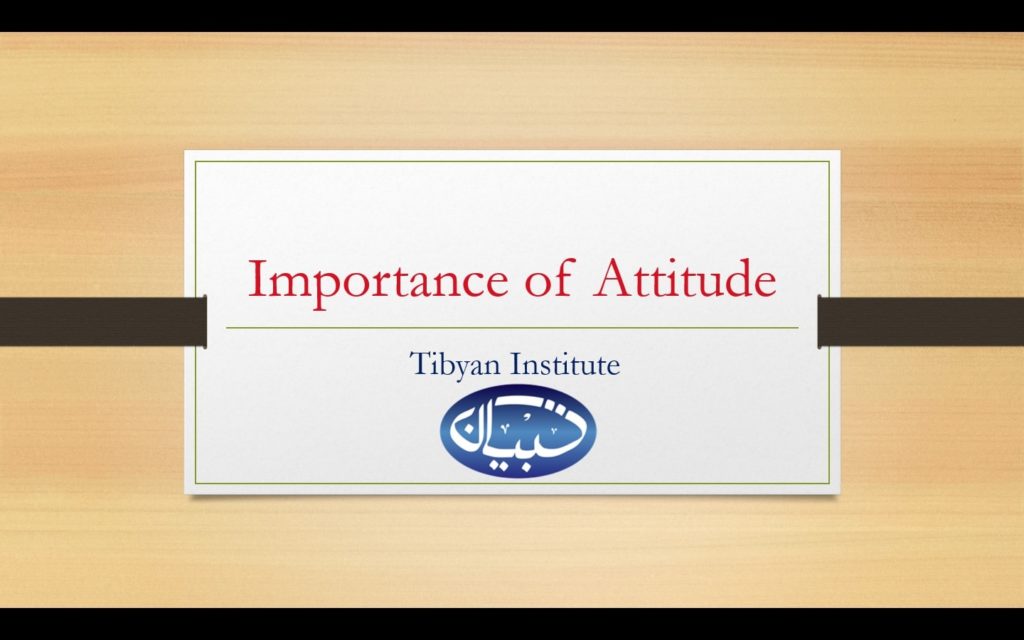 Importance of Attitude

Tibyan Institute

تبيان